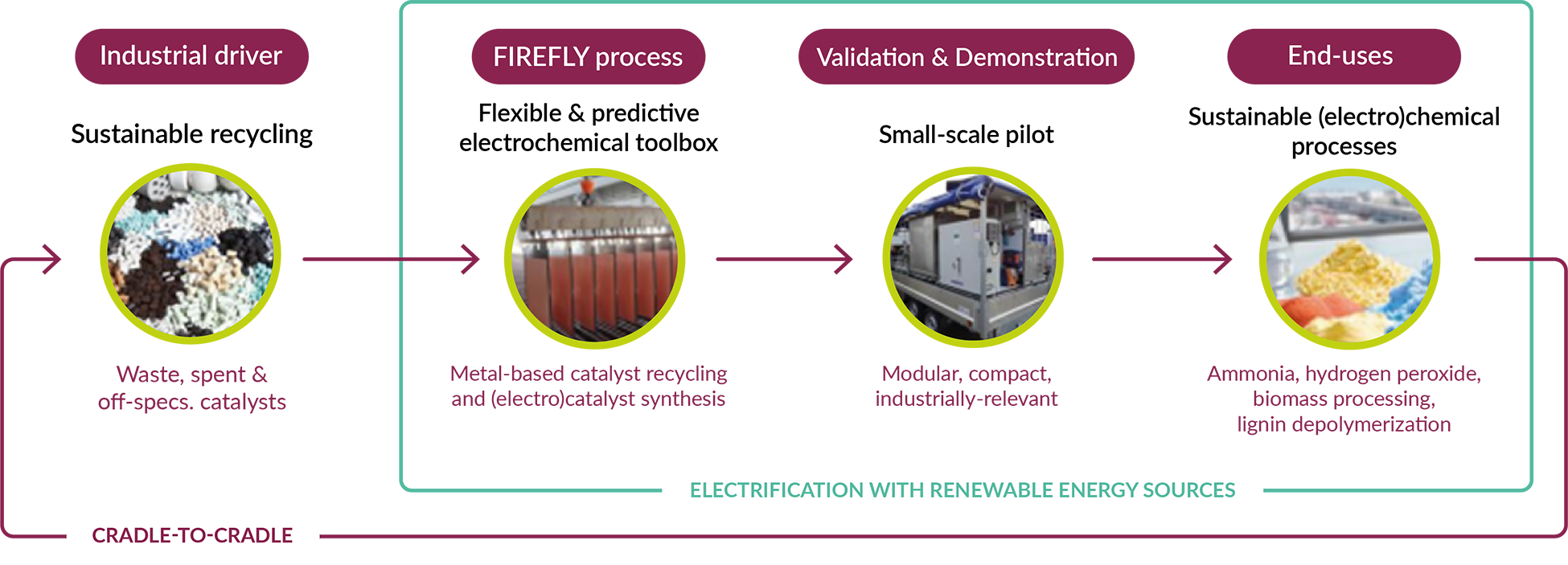 Industrial driver

Sustainable recycling

Waste, spent & off-specs. catalysts

FIREFLY process

Flexible & predictive electrochemical toolbox

Metal-based catalyst recycling and (electro)catalyst synthesis

Validation & Demonstration

Small-scale pilot

Modular, compact, industrially-relevant

End-uses

Sustainable (electro)chemical processes

Ammonia, hydrogen peroxide, biomass processing, lignin depolymerization

ELECTRIFICATION WITH RENEWABLE ENERGY SOURCES

CRADLE-TO-CRADLE